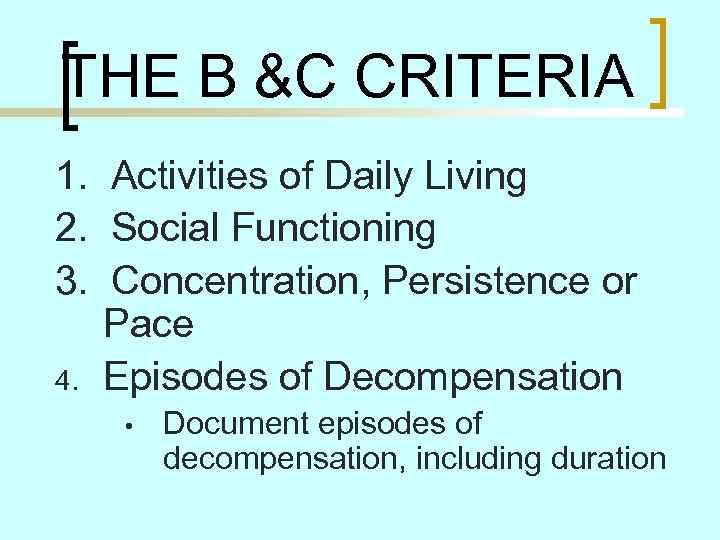 THE B &C CRITERIA

1. Activities of Daily Living
2. Social Functioning
3. Concentration, Persistence or Pace
4. Episodes of Decompensation
• Document episodes of decompensation, including duration